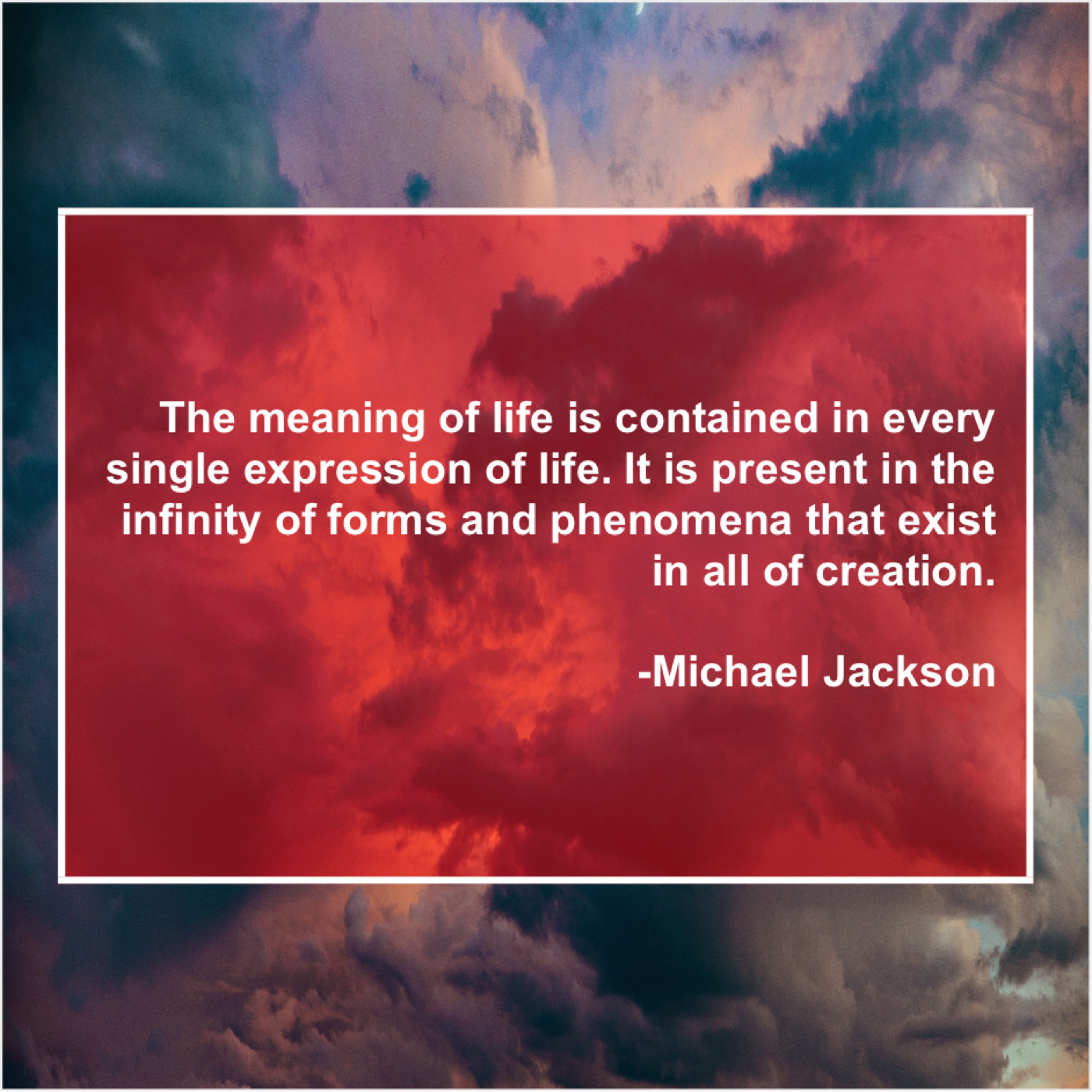 The meaning of life is contained in every single expression of life. It is present in the infinity of forms and phenomena that exist in all of creation.

-Michael Jackson